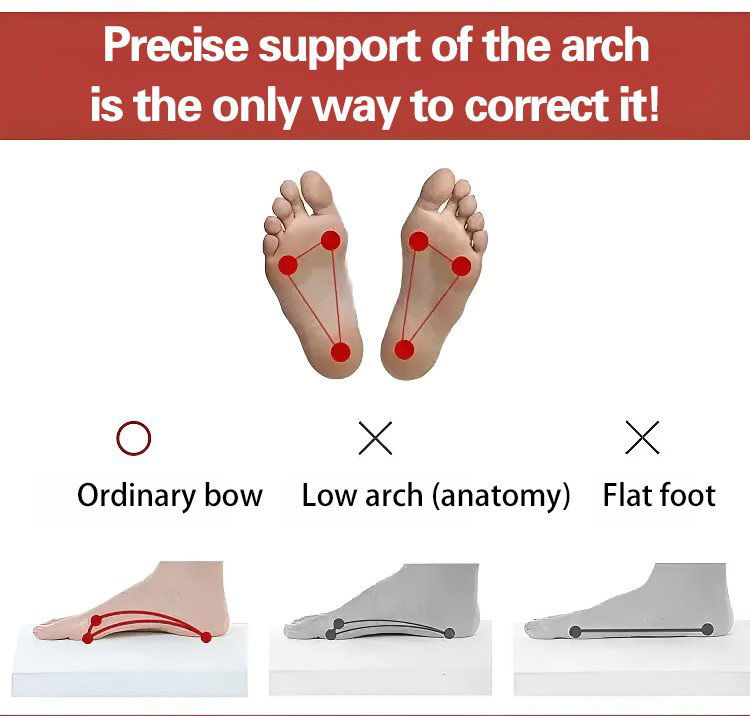 Precise support of the arch is the only way to correct it!

○ Ordinary bow

× Low arch (anatomy)

× Flat foot